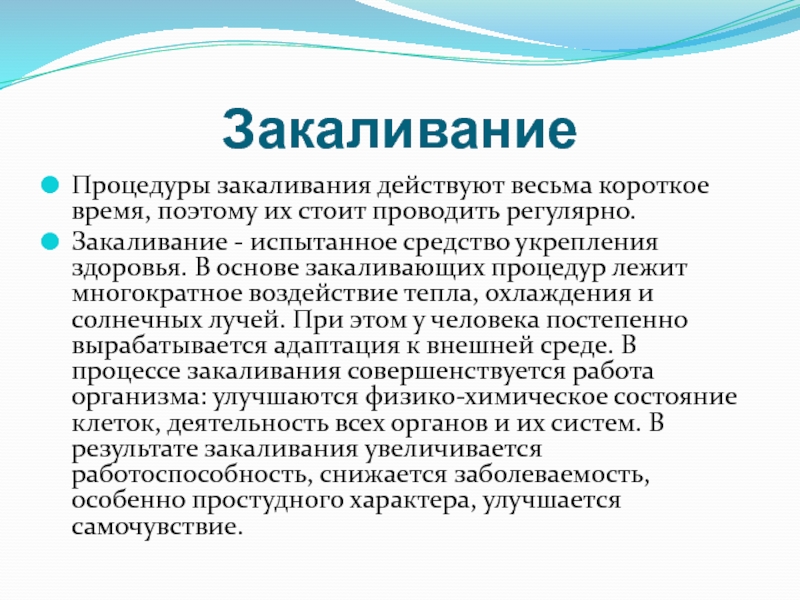 Закаливание

Процедуры закаливания действуют весьма короткое время, поэтому их стоит проводить регулярно.

Закаливание - испытанное средство укрепления здоровья. В основе закаливающих процедур лежит многократное воздействие тепла, охлаждения и солнечных лучей. При этом у человека постепенно вырабатывается адаптация к внешней среде. В процессе закаливания совершенствуется работа организма: улучшаются физико-химическое состояние клеток, деятельность всех органов и их систем. В результате закаливания увеличивается работоспособность, снижается заболеваемость, особенно простудного характера, улучшается самочувствие.